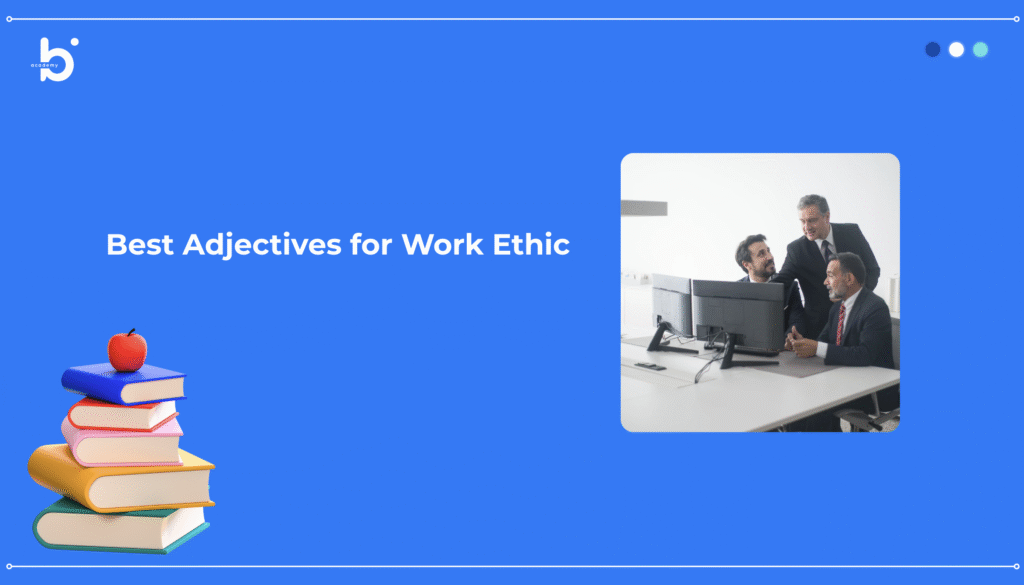 academy

Best Adjectives for Work Ethic